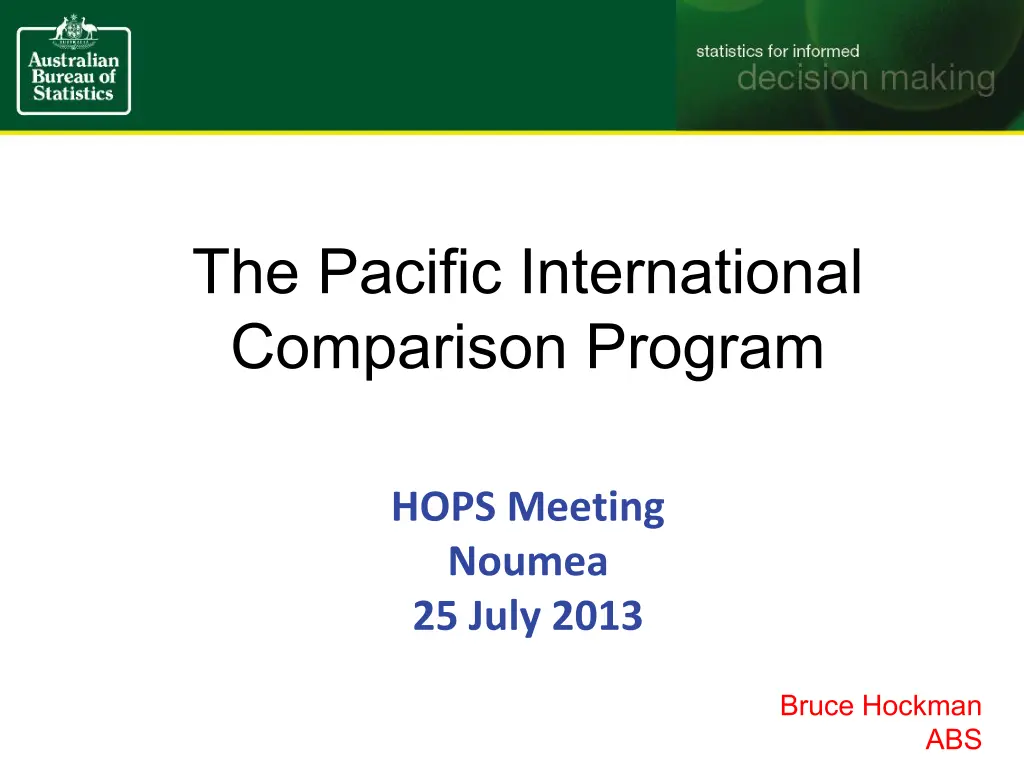 Australian Bureau of Statistics

statistics for informed
decision making

The Pacific International Comparison Program

HOPS Meeting
Noumea
25 July 2013

Bruce Hockman
ABS